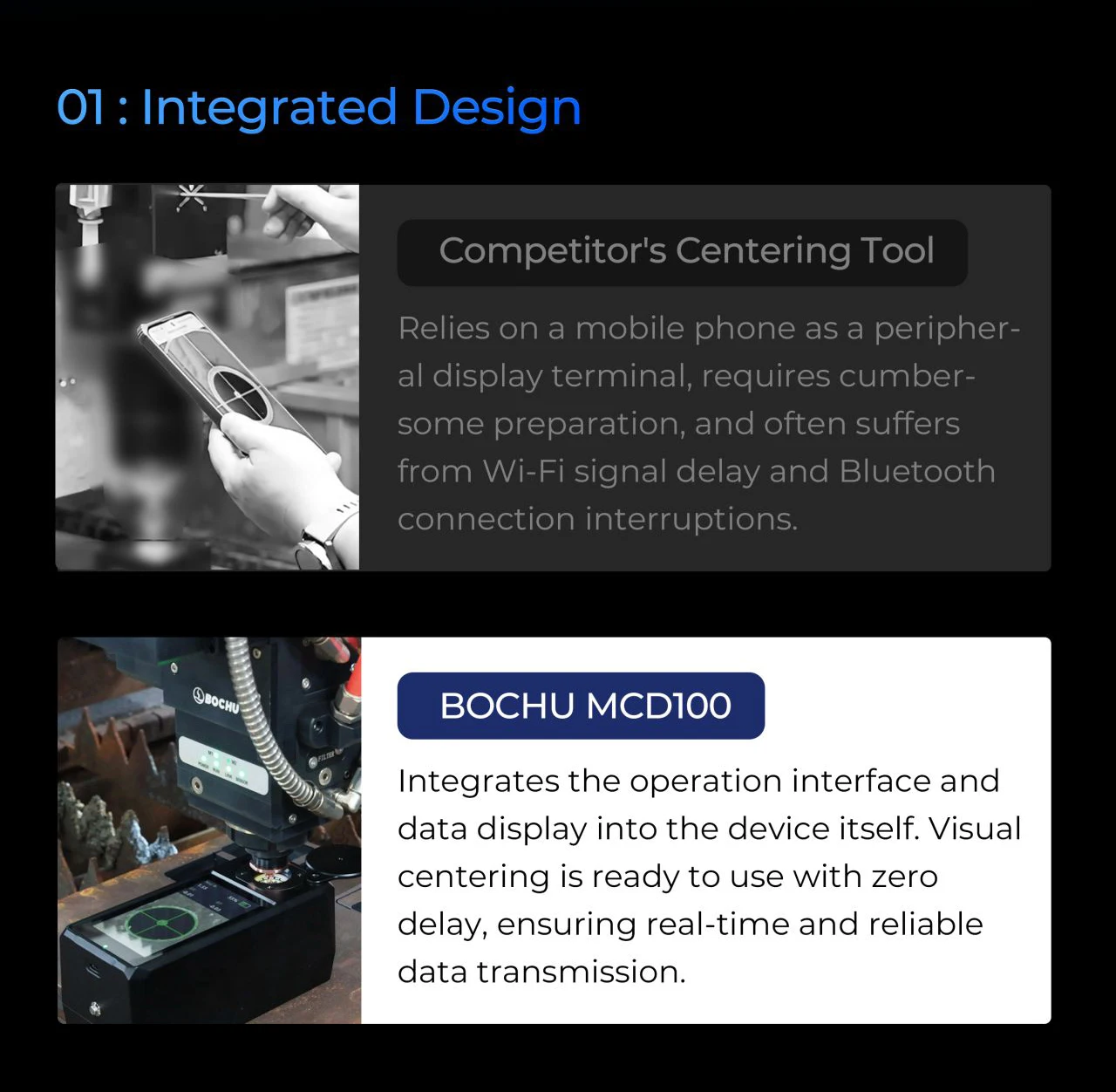 01 : Integrated Design

Competitor's Centering Tool

Relies on a mobile phone as a peripheral display terminal, requires cumbersome preparation, and often suffers from Wi-Fi signal delay and Bluetooth connection interruptions.

BOCHU

BOCHU MCD100

Integrates the operation interface and data display into the device itself. Visual centering is ready to use with zero delay, ensuring real-time and reliable data transmission.